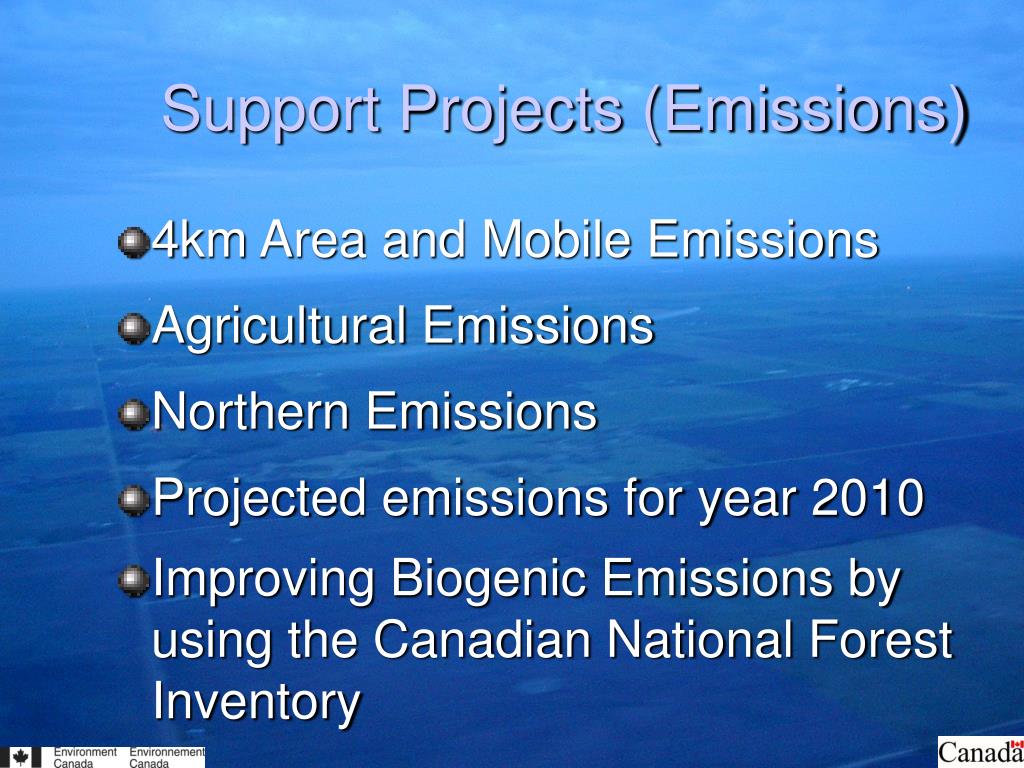 Support Projects (Emissions)

4km Area and Mobile Emissions

Agricultural Emissions

Northern Emissions

Projected emissions for year 2010

Improving Biogenic Emissions by using the Canadian National Forest Inventory

Environment Canada Environnement Canada

Canada